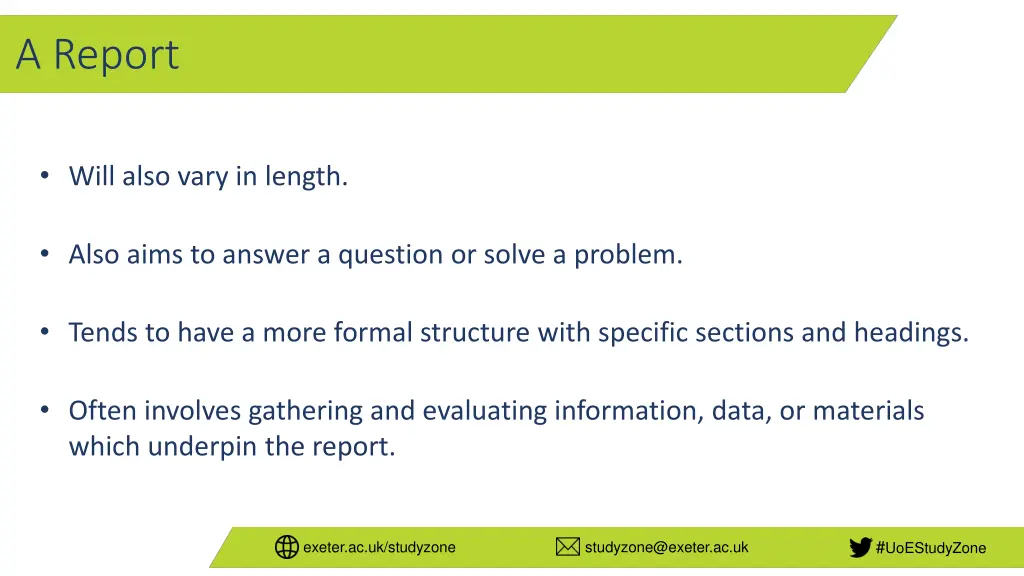 A Report

• Will also vary in length.

• Also aims to answer a question or solve a problem.

• Tends to have a more formal structure with specific sections and headings.

• Often involves gathering and evaluating information, data, or materials which underpin the report.

exeter.ac.uk/studyzone studyzone@exeter.ac.uk #UoEStudyZone